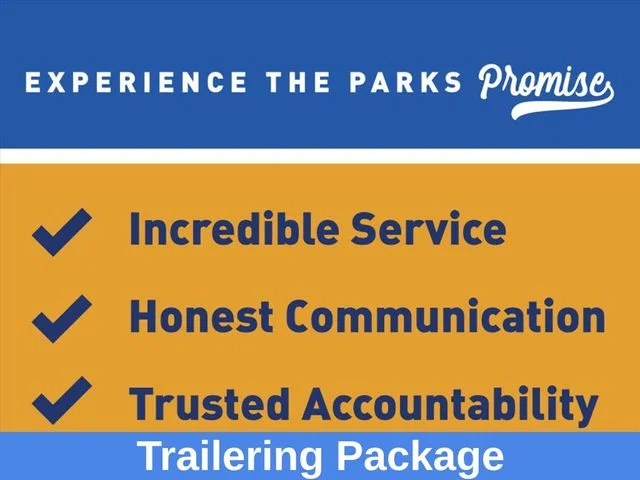 EXPERIENCE THE PARKS Promise

✓ Incredible Service

✓ Honest Communication

✓ Trusted Accountability

Trailering Package